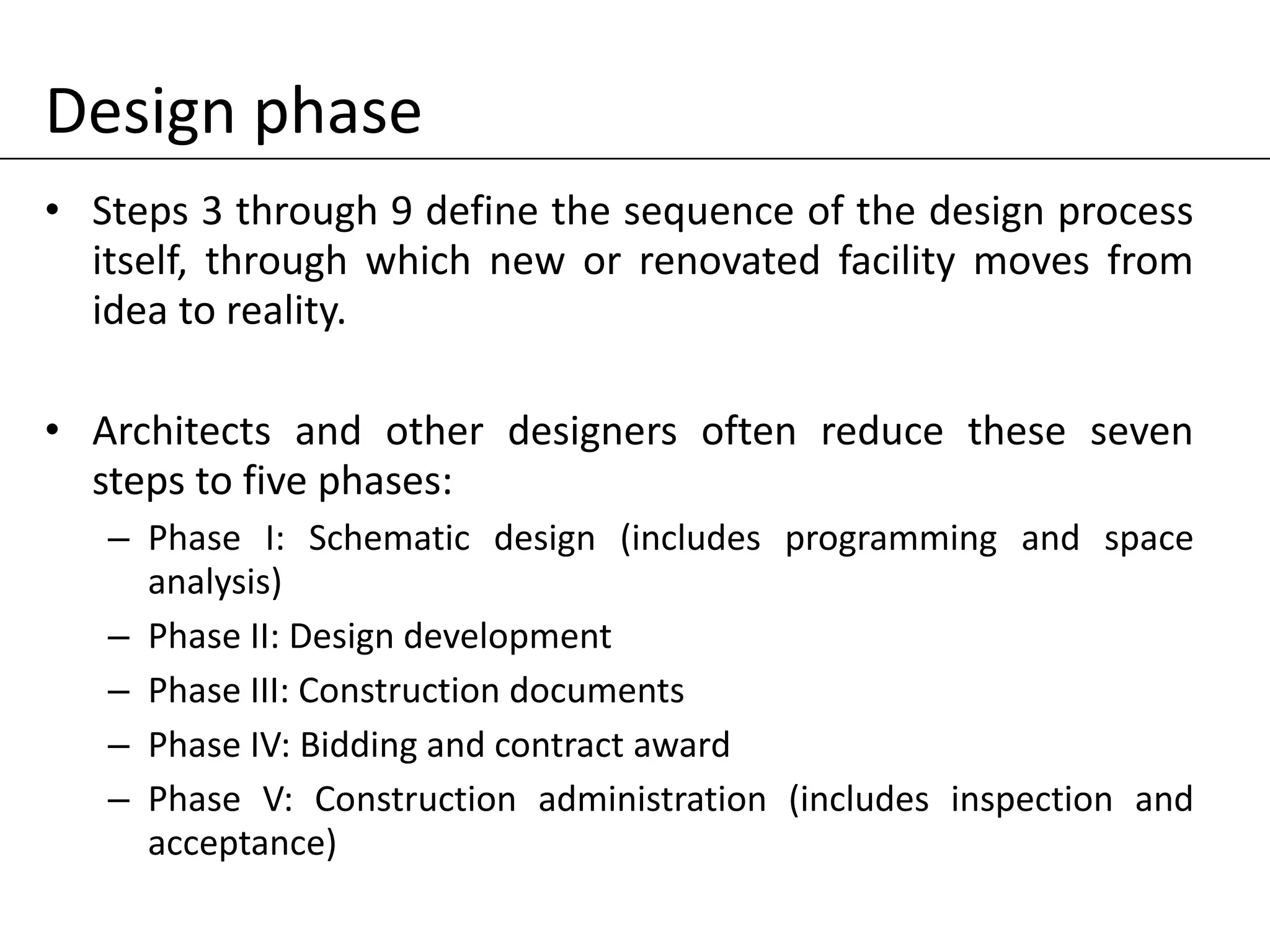 Design phase

• Steps 3 through 9 define the sequence of the design process itself, through which new or renovated facility moves from idea to reality.

• Architects and other designers often reduce these seven steps to five phases:
– Phase I: Schematic design (includes programming and space analysis)
– Phase II: Design development
– Phase III: Construction documents
– Phase IV: Bidding and contract award
– Phase V: Construction administration (includes inspection and acceptance)